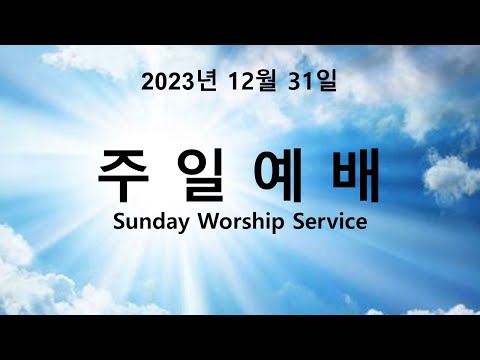 2023년 12월 31일

주 일 예 배

Sunday Worship Service